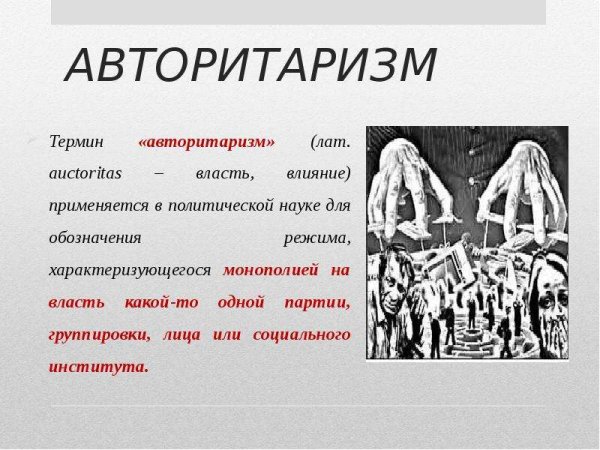 АВТОРИТАРИЗМ

Термин «авторитаризм» (лат. auctoritas – власть, влияние) применяется в политической науке для обозначения режима, характеризующегося монополией на власть какой-то одной партии, группировки, лица или социального института.